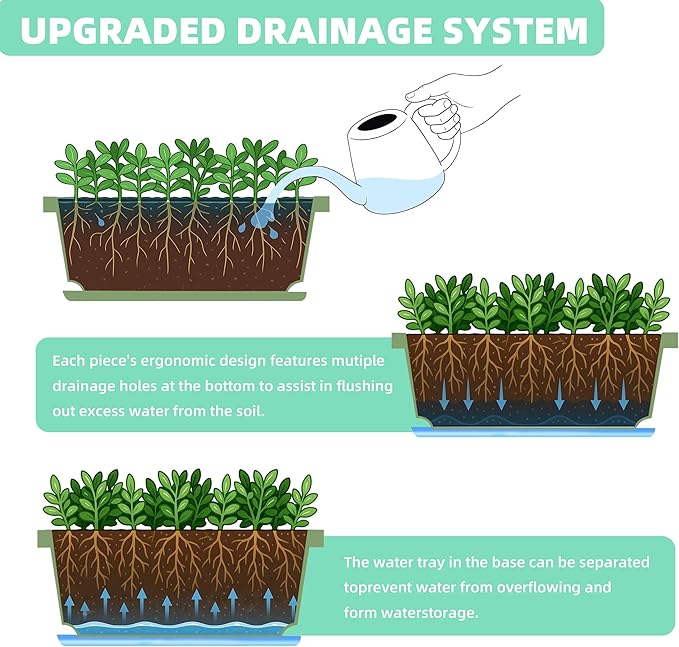 UPGRADED DRAINAGE SYSTEM

Each piece's ergonomic design features mutiple drainage holes at the bottom to assist in flushing out excess water from the soil.

The water tray in the base can be separated toprevent water from overflowing and form waterstorage.